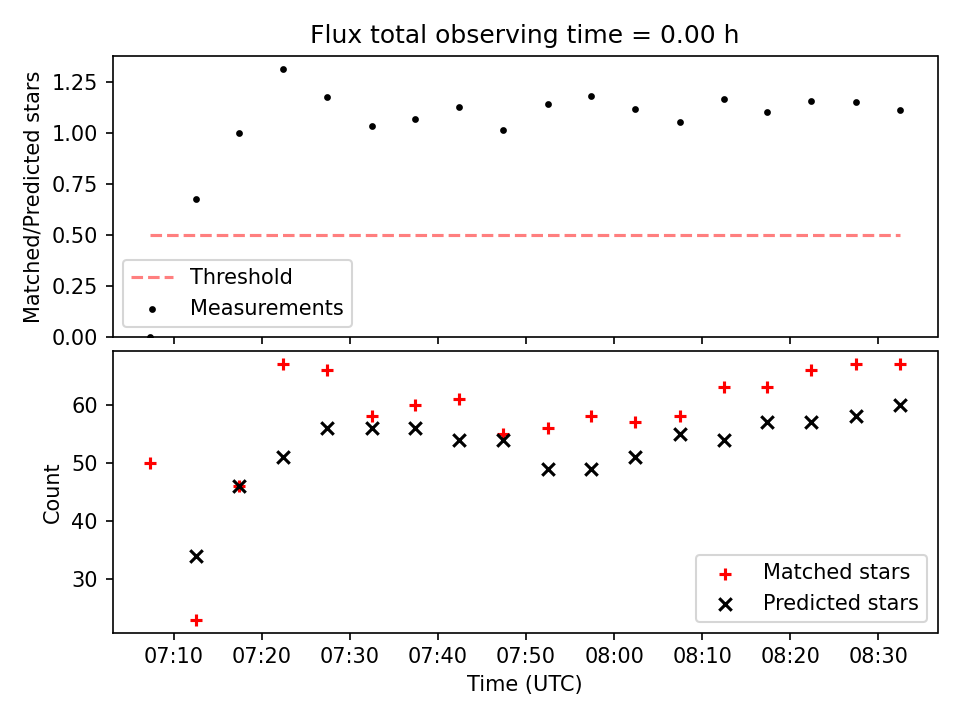 Flux total observing time = 0.00 h

Matched/Predicted stars
1.25
1.00
0.75
0.50
0.25
0.00

Threshold
Measurements

Count
60
50
40
30

Matched stars
Predicted stars

07:10
07:20
07:30
07:40
07:50
08:00
08:10
08:20
08:30
Time (UTC)